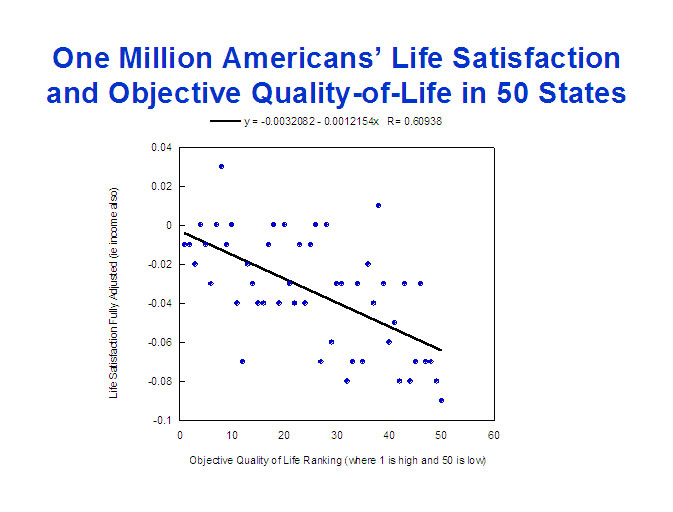 One Million Americans' Life Satisfaction and Objective Quality-of-Life in 50 States

y = -0.0032082 - 0.0012154x R= 0.60938

Life Satisfaction Fully Adjusted (ie income also)

0.04
0.02
0
-0.02
-0.04
-0.06
-0.08
-0.1

0
10
20
30
40
50
60

Objective Quality of Life Ranking (where 1 is high and 50 is low)